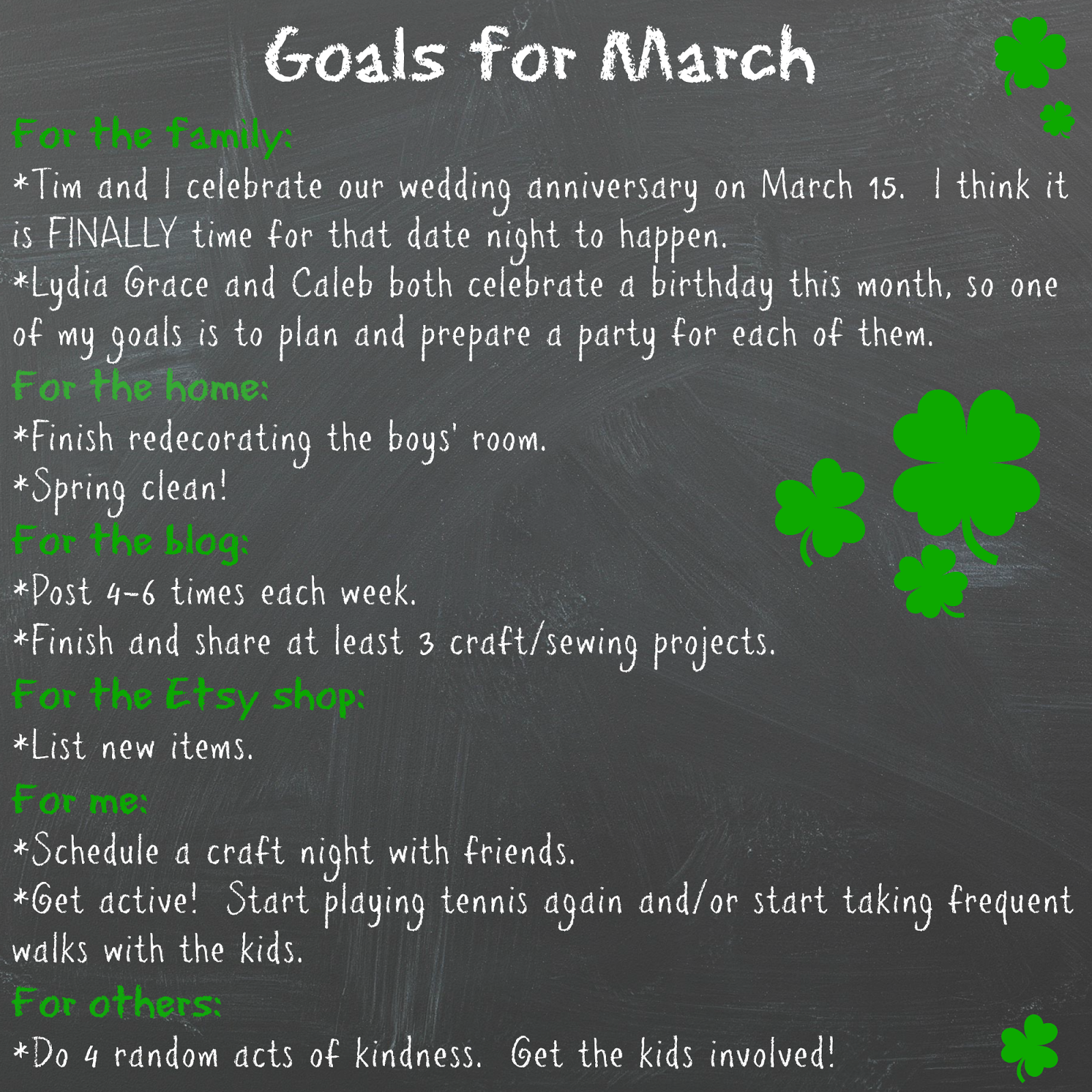 Goals for March

For the family:

*Tim and I celebrate our wedding anniversary on March 15. I think it is FINALLY time for that date night to happen.

*Lydia Grace and Caleb both celebrate a birthday this month, so one of my goals is to plan and prepare a party for each of them.

For the home:

*Finish redecorating the boys' room.

*Spring clean!

For the blog:

*Post 4-6 times each week.

*Finish and share at least 3 craft/sewing projects.

For the Etsy shop:

*List new items.

For me:

*Schedule a craft night with friends.

*Get active! Start playing tennis again and/or start taking frequent walks with the kids.

For others:

*Do 4 random acts of kindness. Get the kids involved!